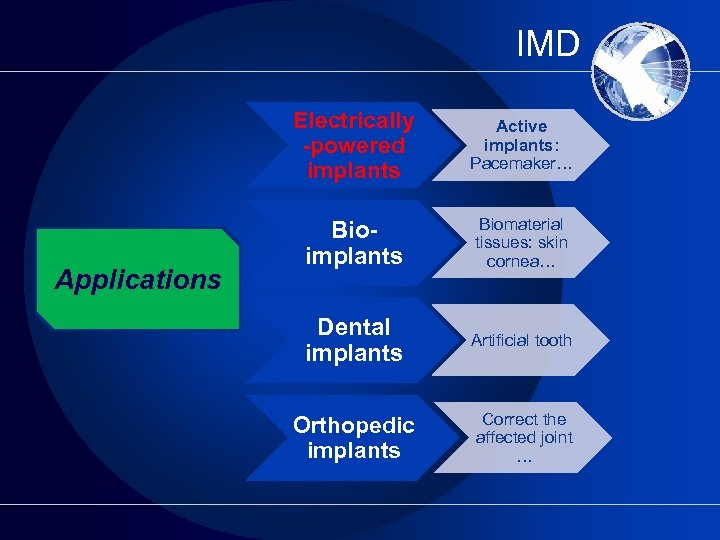 IMD

Applications

Electrically -powered implants

Active implants: Pacemaker…

Bio-implants

Biomaterial tissues: skin cornea…

Dental implants

Artificial tooth

Orthopedic implants

Correct the affected joint …